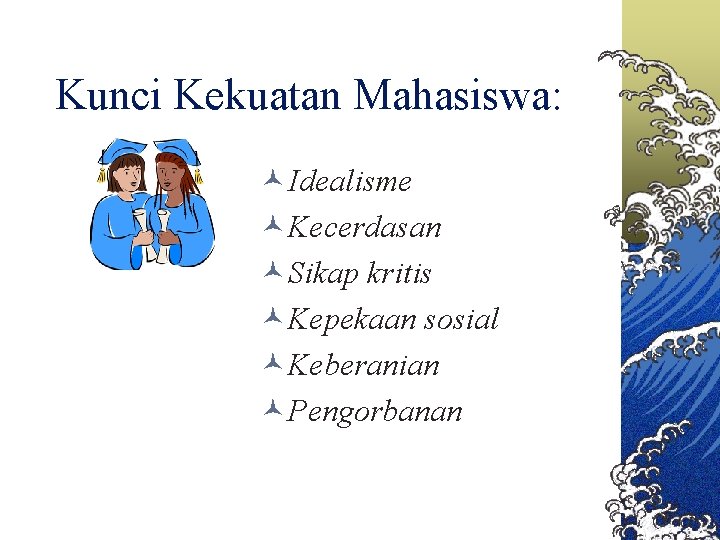 Kunci Kekuatan Mahasiswa:

Idealisme
Kecerdasan
Sikap kritis
Kepekaan sosial
Keberanian
Pengorbanan